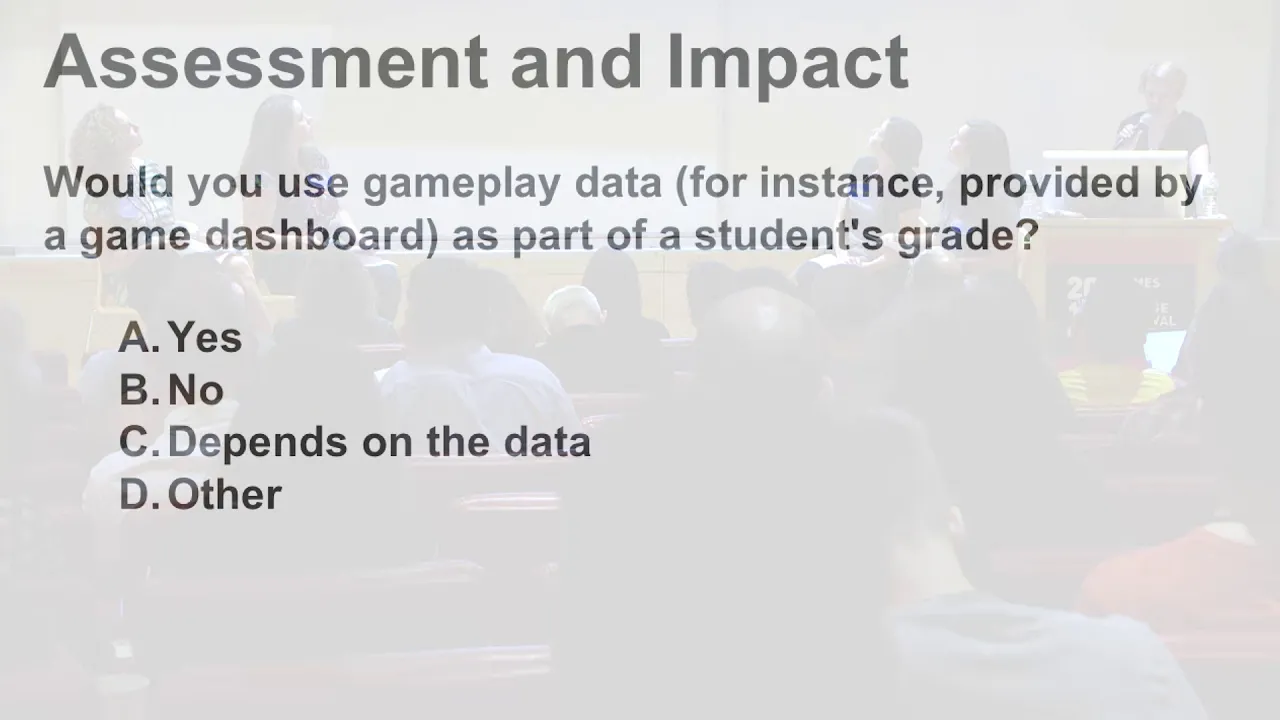 Assessment and Impact

Would you use gameplay data (for instance, provided by a game dashboard) as part of a student's grade?

A. Yes
B. No
C. Depends on the data
D. Other